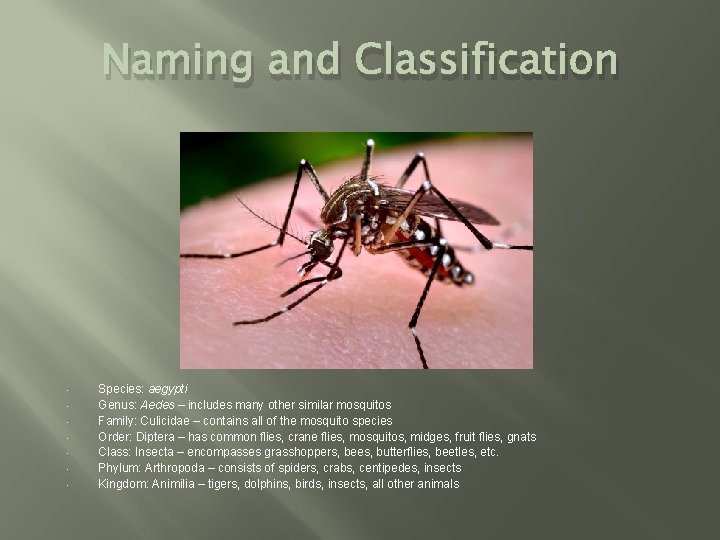 Naming and Classification

- Species: aegypti
- Genus: Aedes – includes many other similar mosquitos
- Family: Culicidae – contains all of the mosquito species
- Order: Diptera – has common flies, crane flies, mosquitos, midges, fruit flies, gnats
- Class: Insecta – encompasses grasshoppers, bees, butterflies, beetles, etc.
- Phylum: Arthropoda – consists of spiders, crabs, centipedes, insects
- Kingdom: Animilia – tigers, dolphins, birds, insects, all other animals